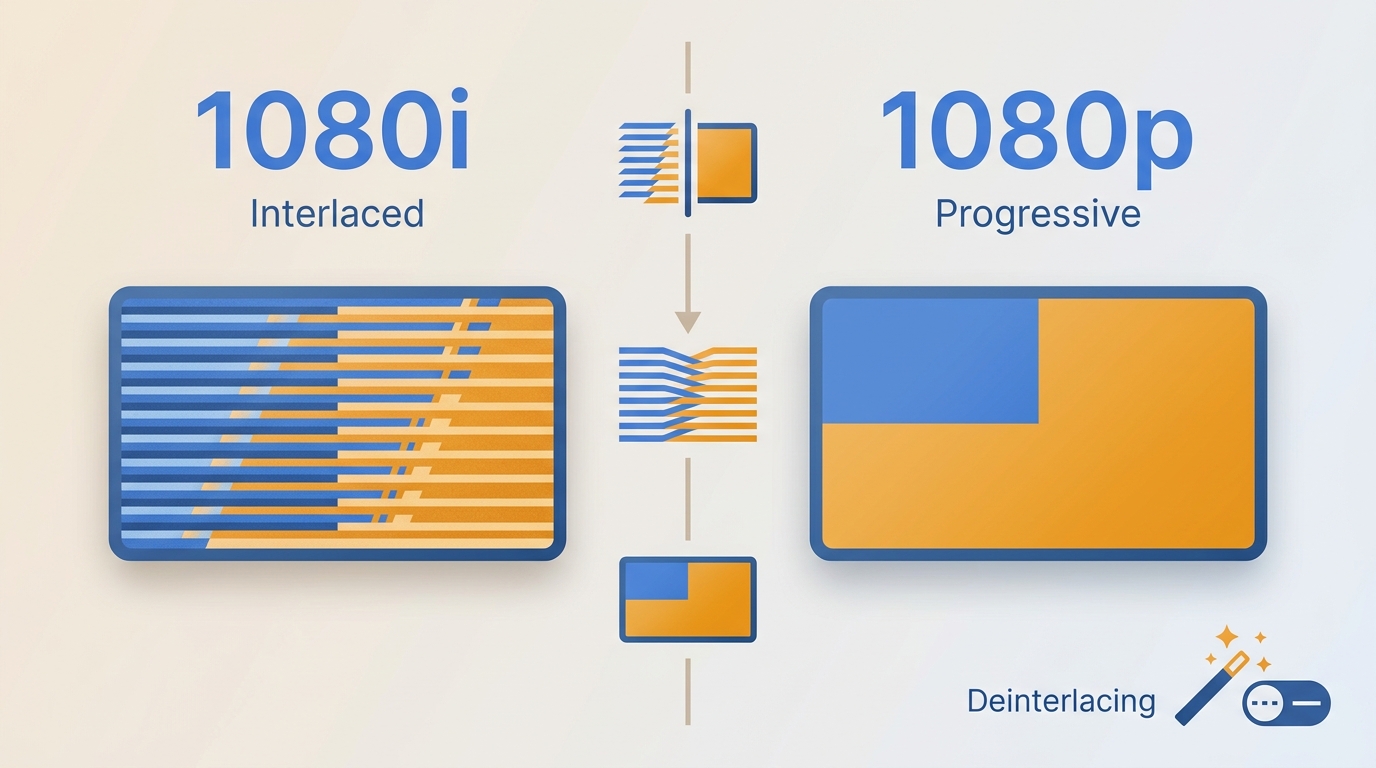 1080i
Interlaced

1080p
Progressive

Deinterlacing